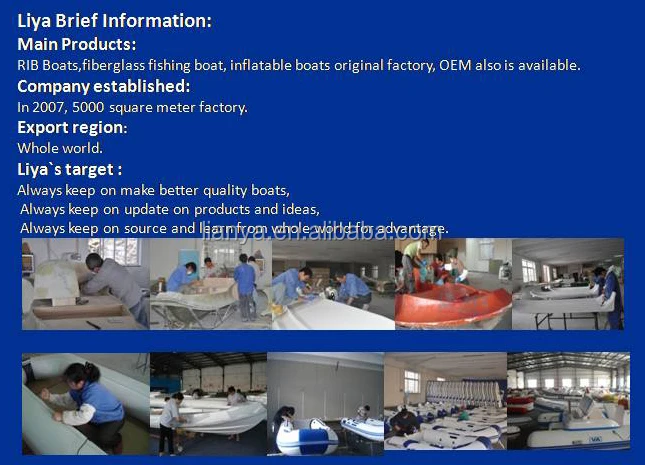 Liya Brief Information:
Main Products:
RIB Boats,fiberglass fishing boat, inflatable boats original factory, OEM also is available.
Company established:
In 2007, 5000 square meter factory.
Export region:
Whole world.
Liya`s target :
Always keep on make better quality boats,
Always keep on update on products and ideas,
Always keep on source and learn from whole world for advantage.

lianya.en.alibaba.com